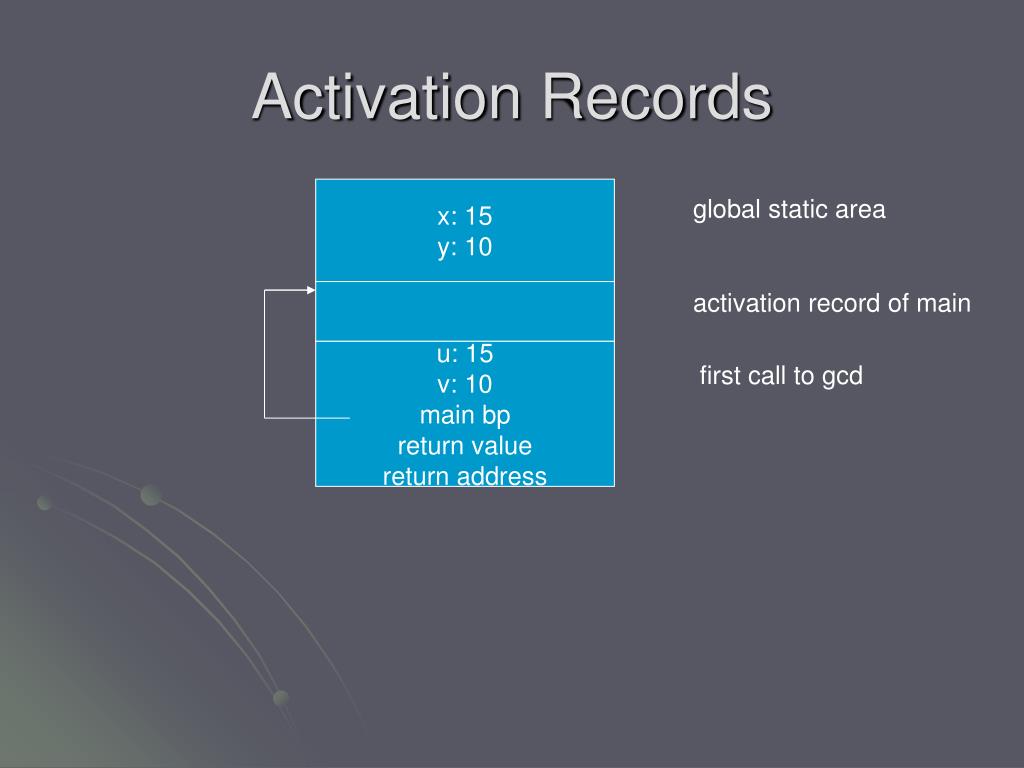 Activation Records

x: 15
y: 10

u: 15
v: 10
main bp
return value
return address

global static area

activation record of main

first call to gcd